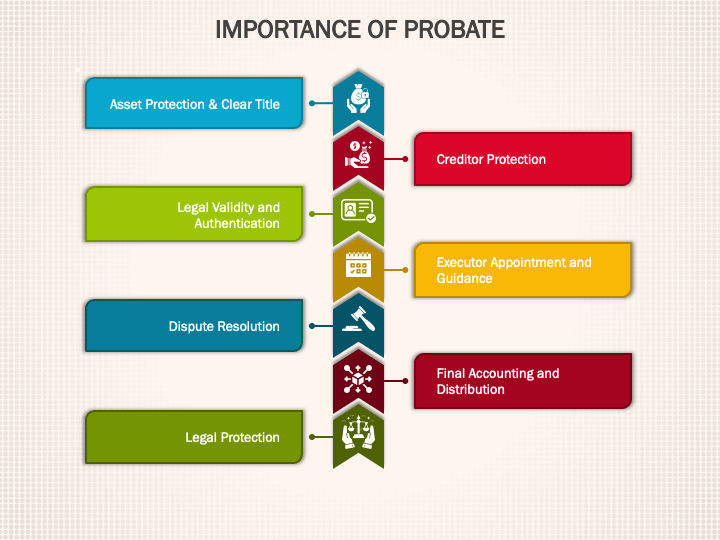 IMPORTANCE OF PROBATE

Asset Protection & Clear Title

Creditor Protection

Legal Validity and Authentication

Executor Appointment and Guidance

Dispute Resolution

Final Accounting and Distribution

Legal Protection